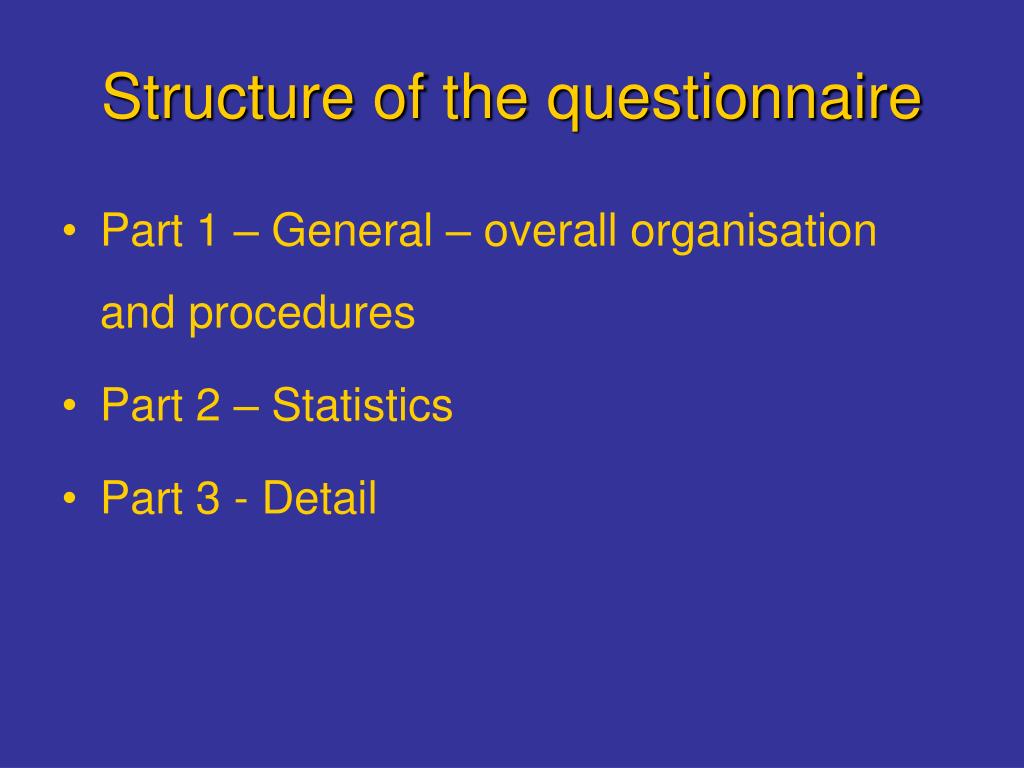 Structure of the questionnaire

• Part 1 – General – overall organisation and procedures

• Part 2 – Statistics

• Part 3 - Detail